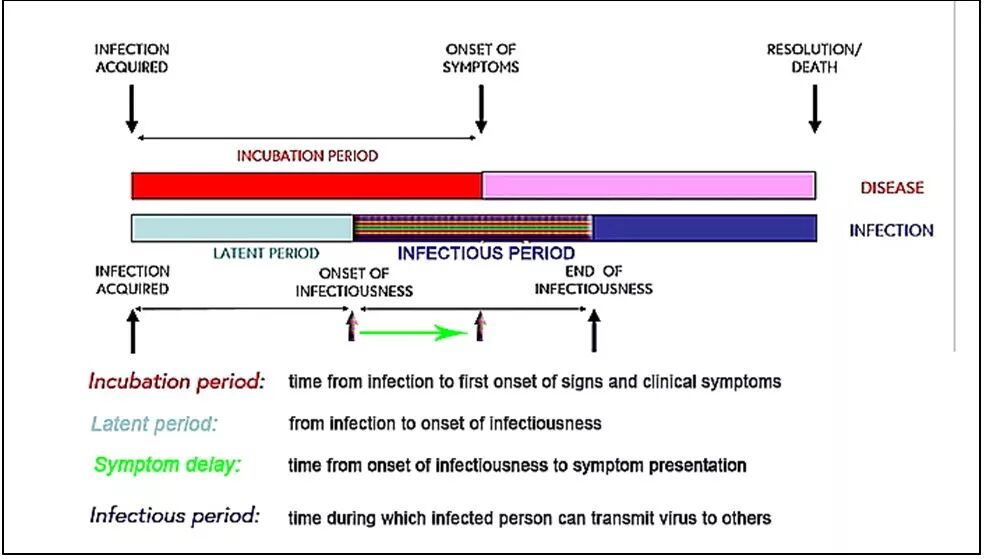 INFECTION ACQUIRED

ONSET OF SYMPTOMS

RESOLUTION/ DEATH

INCUBATION PERIOD

DISEASE

INFECTION

LATENT PERIOD

INFECTIOUS PERIOD

INFECTION ACQUIRED

ONSET OF INFECTIOUSNESS

END OF INFECTIOUSNESS

Incubation period: time from infection to first onset of signs and clinical symptoms

Latent period: from infection to onset of infectiousness

Symptom delay: time from onset of infectiousness to symptom presentation

Infectious period: time during which infected person can transmit virus to others